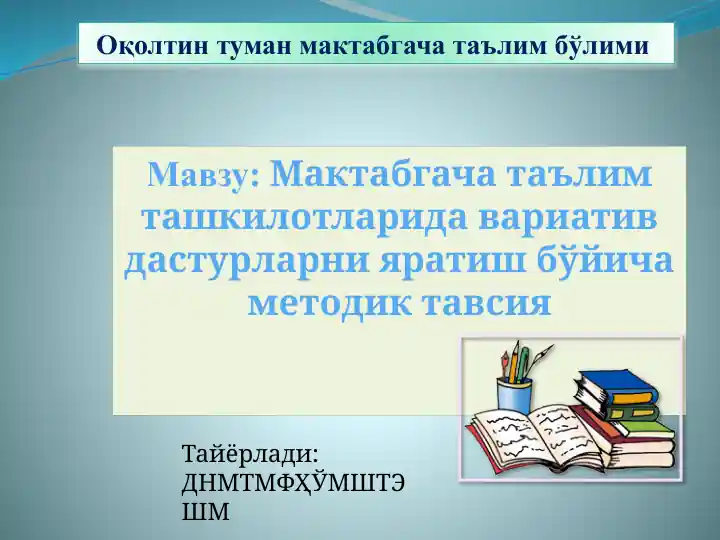 Оқолтин туман мактабгача таълим бўлими

Мавзу: Мактабгача таълим ташкилотларида вариатив дастурларни яратиш бўйича методик тавсия

Тайёрлади: ДНМТМФҲЎМШТЭ ШМ